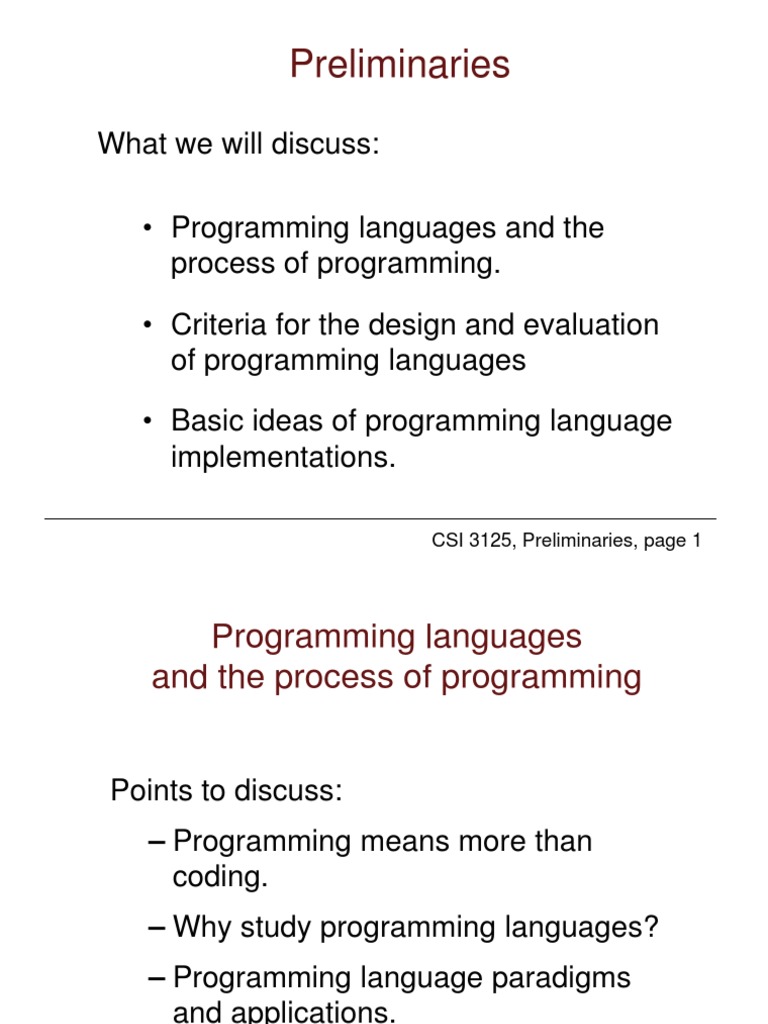 Preliminaries

What we will discuss:

• Programming languages and the process of programming.

• Criteria for the design and evaluation of programming languages

• Basic ideas of programming language implementations.

CSI 3125, Preliminaries, page 1

Programming languages and the process of programming

Points to discuss:

– Programming means more than coding.

– Why study programming languages?

– Programming language paradigms and applications.